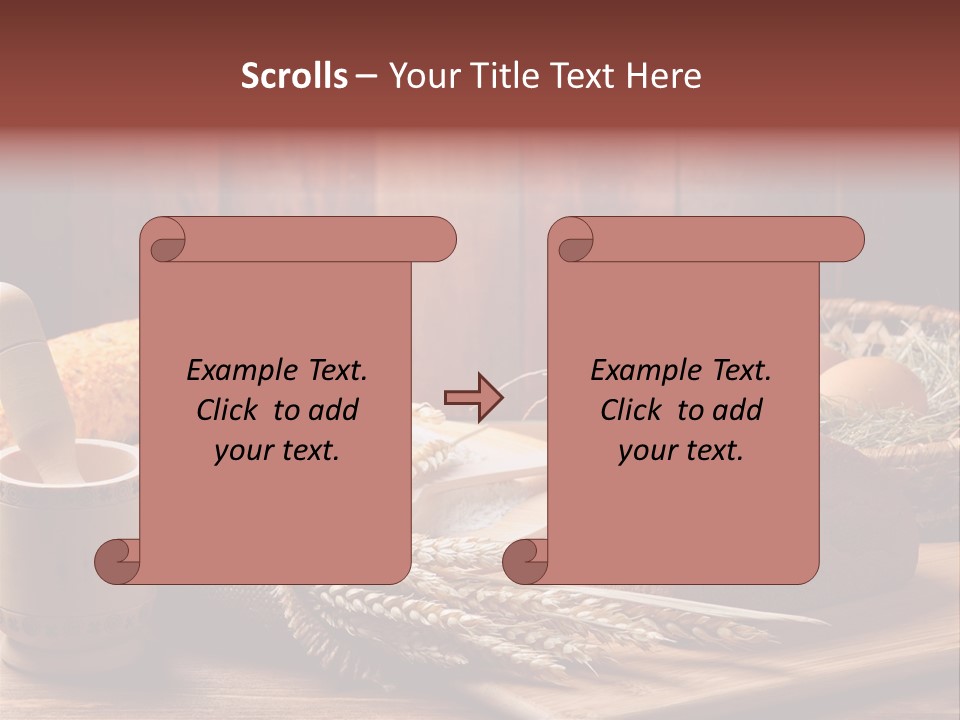 Scrolls – Your Title Text Here

Example Text. Click to add your text.

Example Text. Click to add your text.